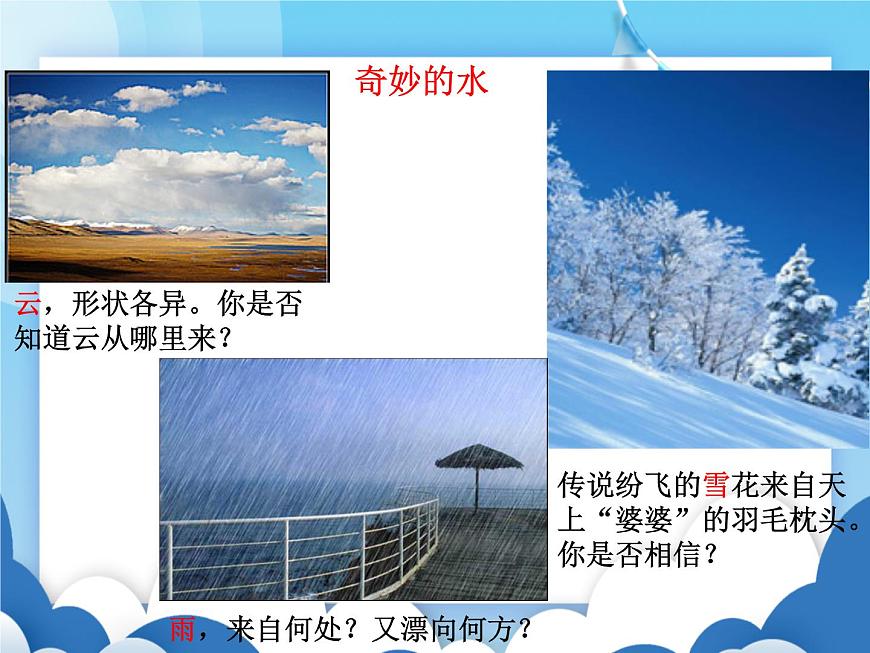 奇妙的水

云，形状各异。你是否知道云从哪里来？

传说纷飞的雪花来自天上“婆婆”的羽毛枕头。你是否相信？

雨，来自何处？又漂向何方？